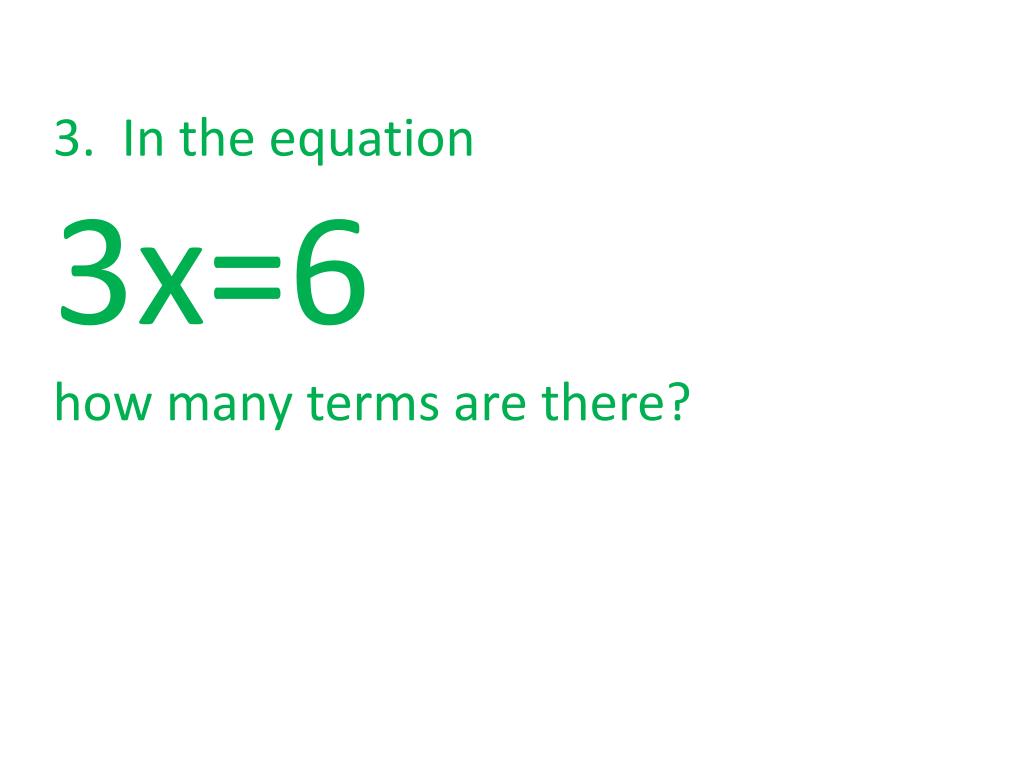 3. In the equation

$3x=6$

how many terms are there?